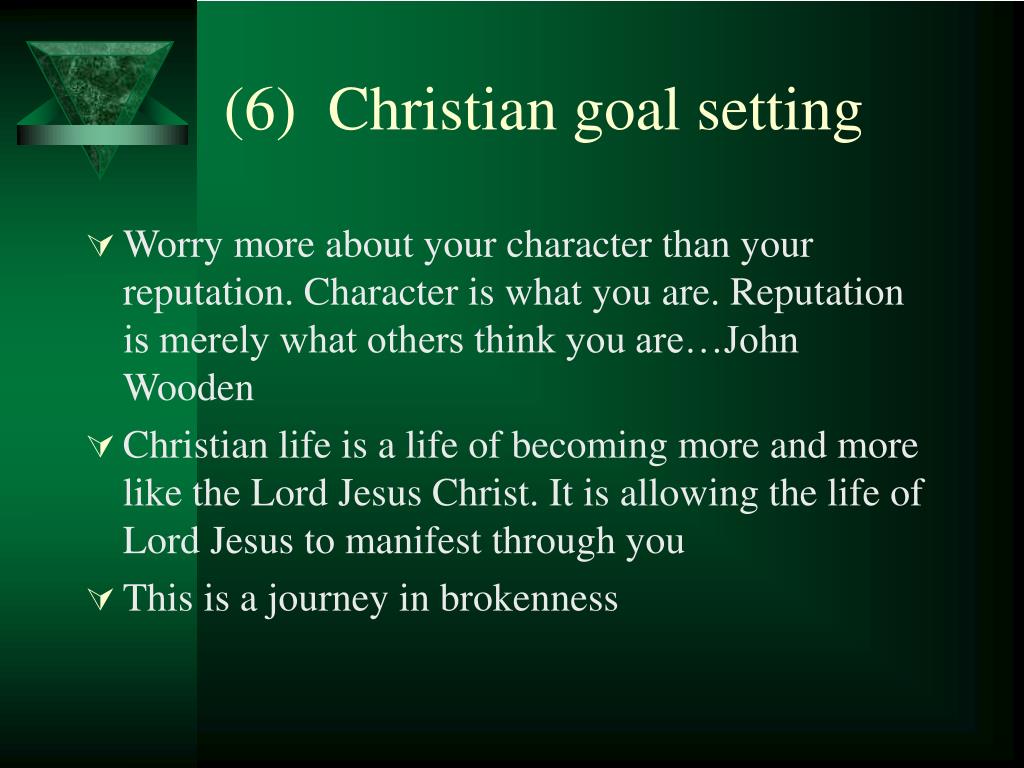 (6) Christian goal setting

Worry more about your character than your reputation. Character is what you are. Reputation is merely what others think you are…John Wooden

Christian life is a life of becoming more and more like the Lord Jesus Christ. It is allowing the life of Lord Jesus to manifest through you

This is a journey in brokenness